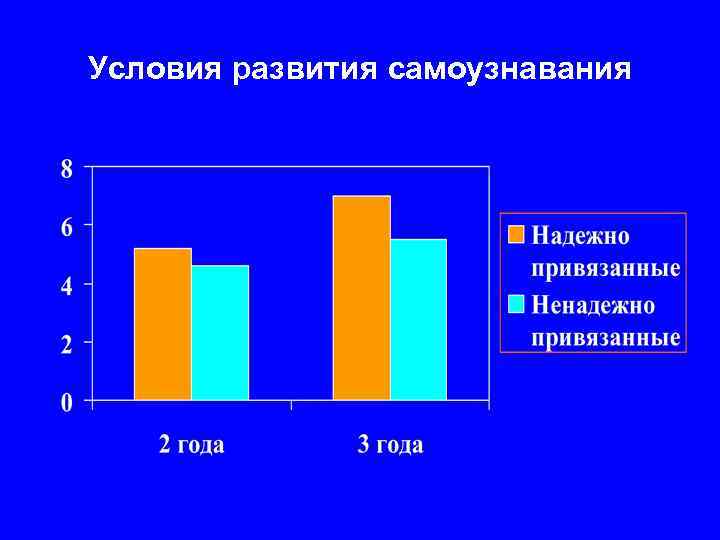 Условия развития самоузнавания

8
6
4
2
0

2 года
3 года

Надежно привязанные
Ненадежно привязанные